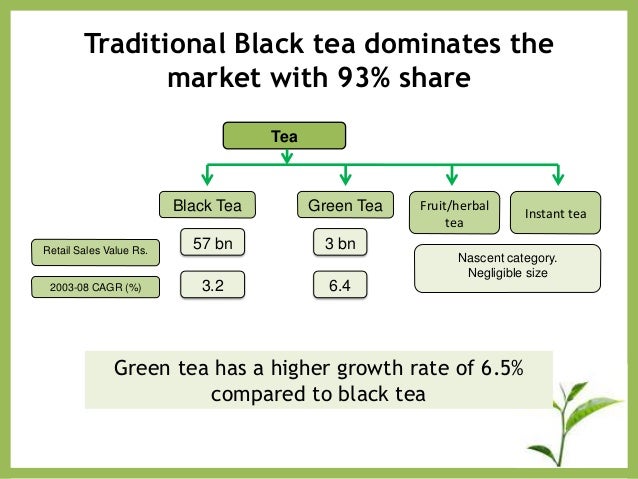 Traditional Black tea dominates the market with 93% share

Tea

Black Tea

Green Tea

Fruit/herbal tea

Instant tea

Retail Sales Value Rs.

57 bn

3 bn

Nascent category. Negligible size

2003-08 CAGR (%)

3.2

6.4

Green tea has a higher growth rate of 6.5% compared to black tea